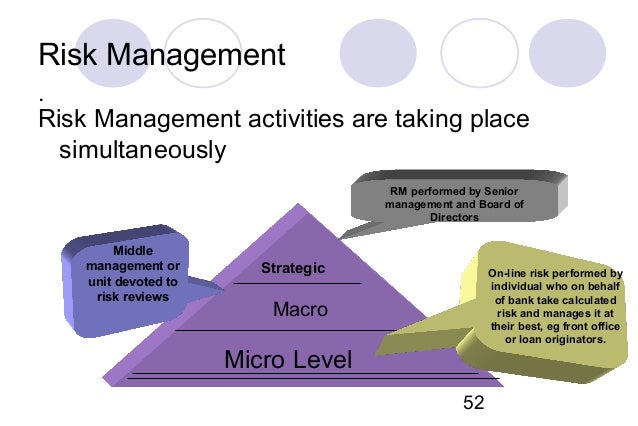 Risk Management

.

Risk Management activities are taking place simultaneously

RM performed by Senior management and Board of Directors

Middle management or unit devoted to risk reviews

Strategic

Macro

Micro Level

On-line risk performed by individual who on behalf of bank take calculated risk and manages it at their best, eg front office or loan originators.

52